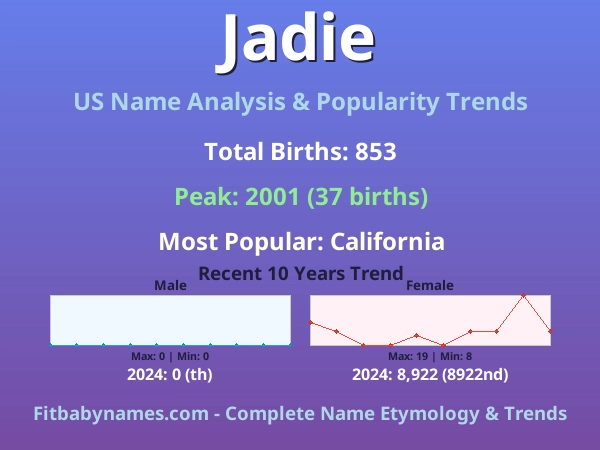 Jadie

US Name Analysis & Popularity Trends

Total Births: 853

Peak: 2001 (37 births)

Most Popular: California

Recent 10 Years Trend

Male

Max: 0 | Min: 0

2024: 0 (th)

Female

Max: 19 | Min: 8

2024: 8,922 (8922nd)

Fitbabynames.com - Complete Name Etymology & Trends